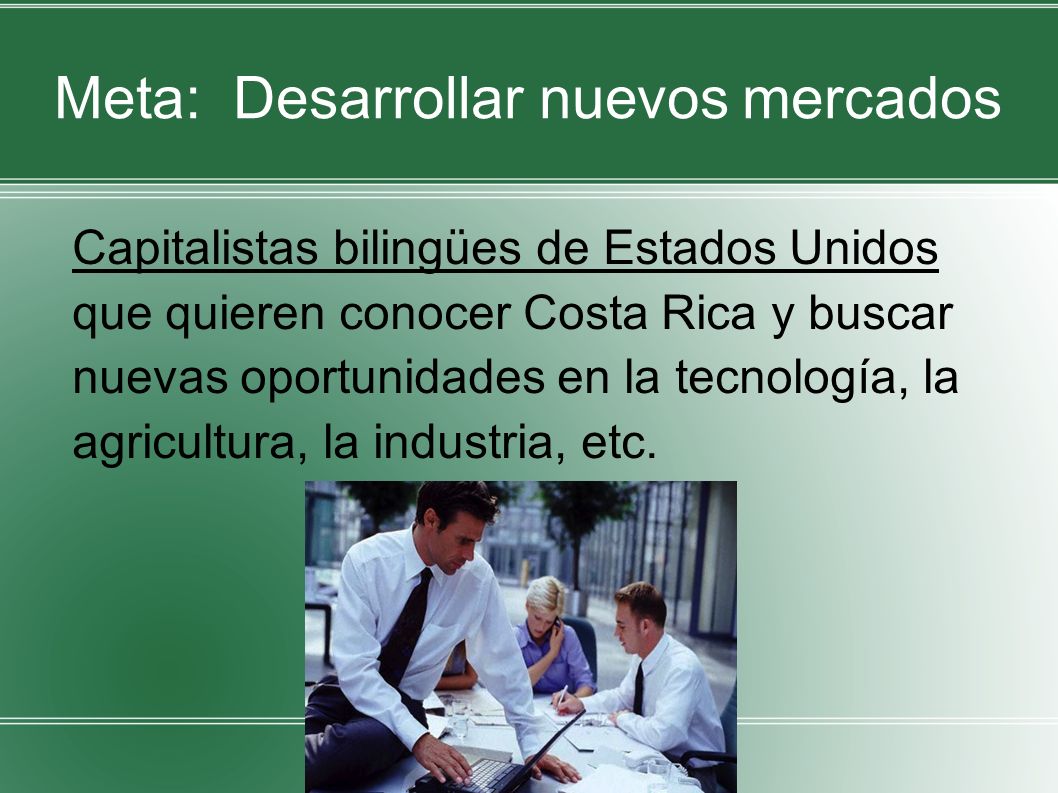 Meta: Desarrollar nuevos mercados

Capitalistas bilingües de Estados Unidos que quieren conocer Costa Rica y buscar nuevas oportunidades en la tecnología, la agricultura, la industria, etc.